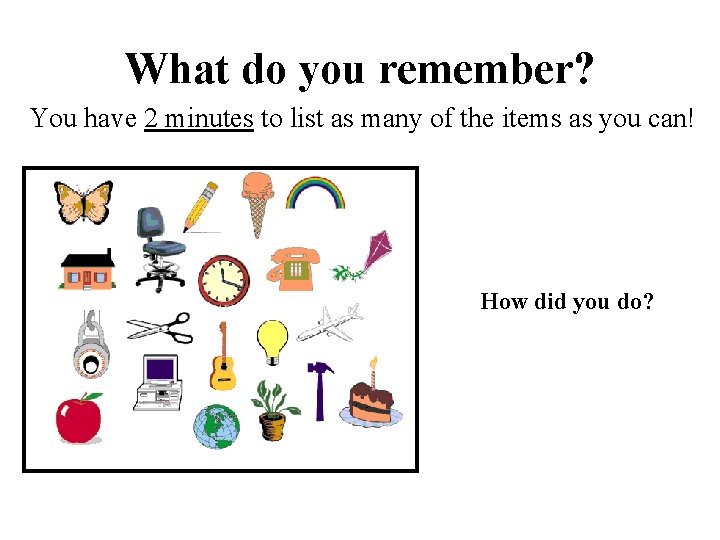 What do you remember?

You have 2 minutes to list as many of the items as you can!

How did you do?